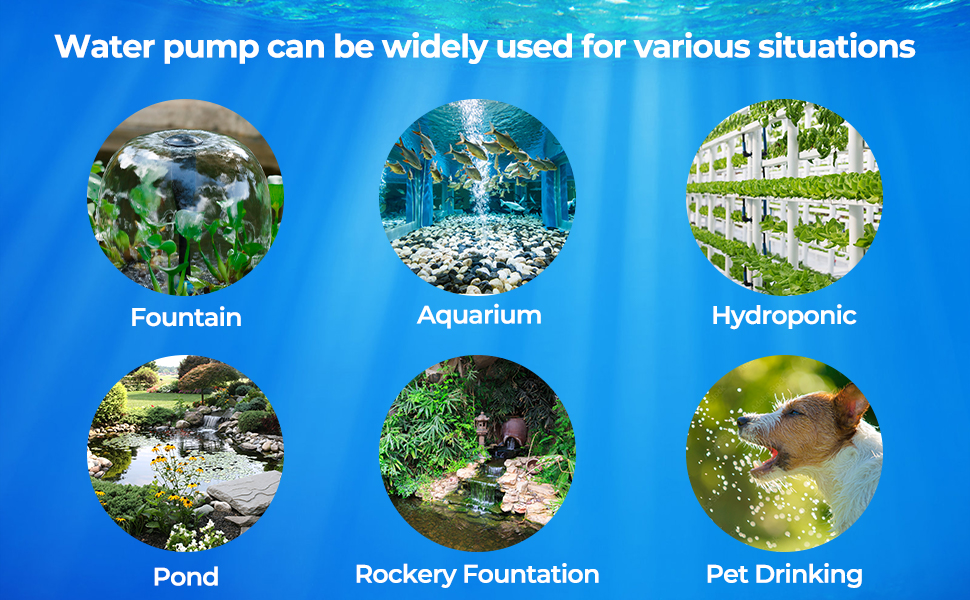 Water pump can be widely used for various situations

Fountain

Aquarium

Hydroponic

Pond

Rockery Fountation

Pet Drinking